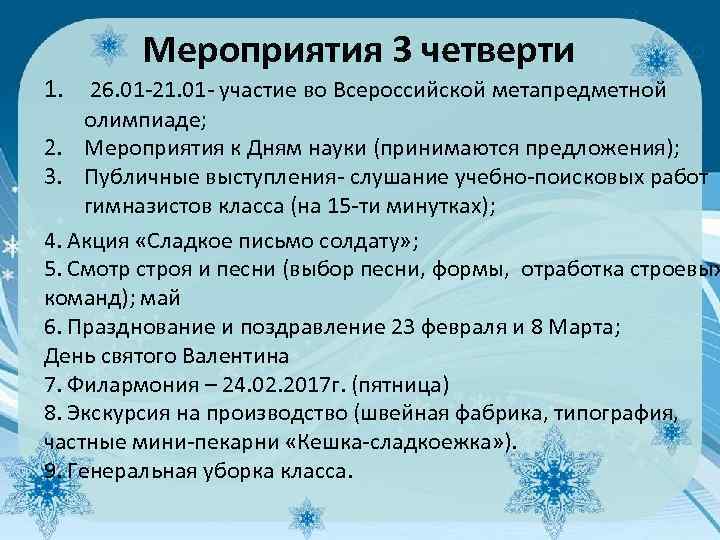 Мероприятия 3 четверти

1. 26.01-21.01- участие во Всероссийской метапредметной олимпиаде;
2. Мероприятия к Дням науки (принимаются предложения);
3. Публичные выступления- слушание учебно-поисковых работ гимназистов класса (на 15-ти минутках);

4. Акция «Сладкое письмо солдату»;
5. Смотр строя и песни (выбор песни, формы, отработка строевых команд); май
6. Празднование и поздравление 23 февраля и 8 Марта; День святого Валентина
7. Филармония – 24.02.2017г. (пятница)
8. Экскурсия на производство (швейная фабрика, типография, частные мини-пекарни «Кешка-сладкоежка»).
9. Генеральная уборка класса.